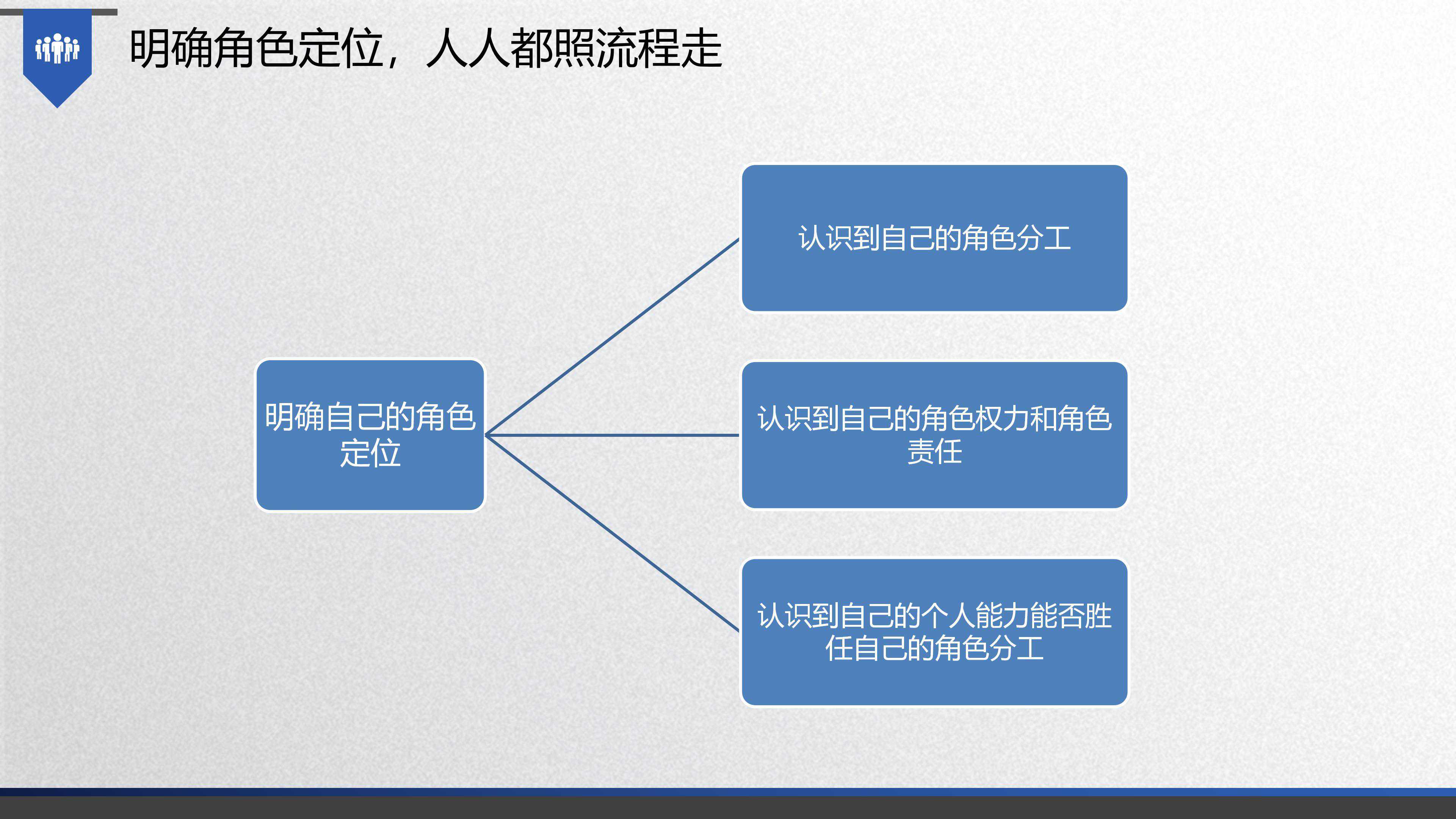 明确角色定位，人人都照流程走

明确自己的角色定位

认识到自己的角色分工

认识到自己的角色权力和角色责任

认识到自己的个人能力能否胜任自己的角色分工